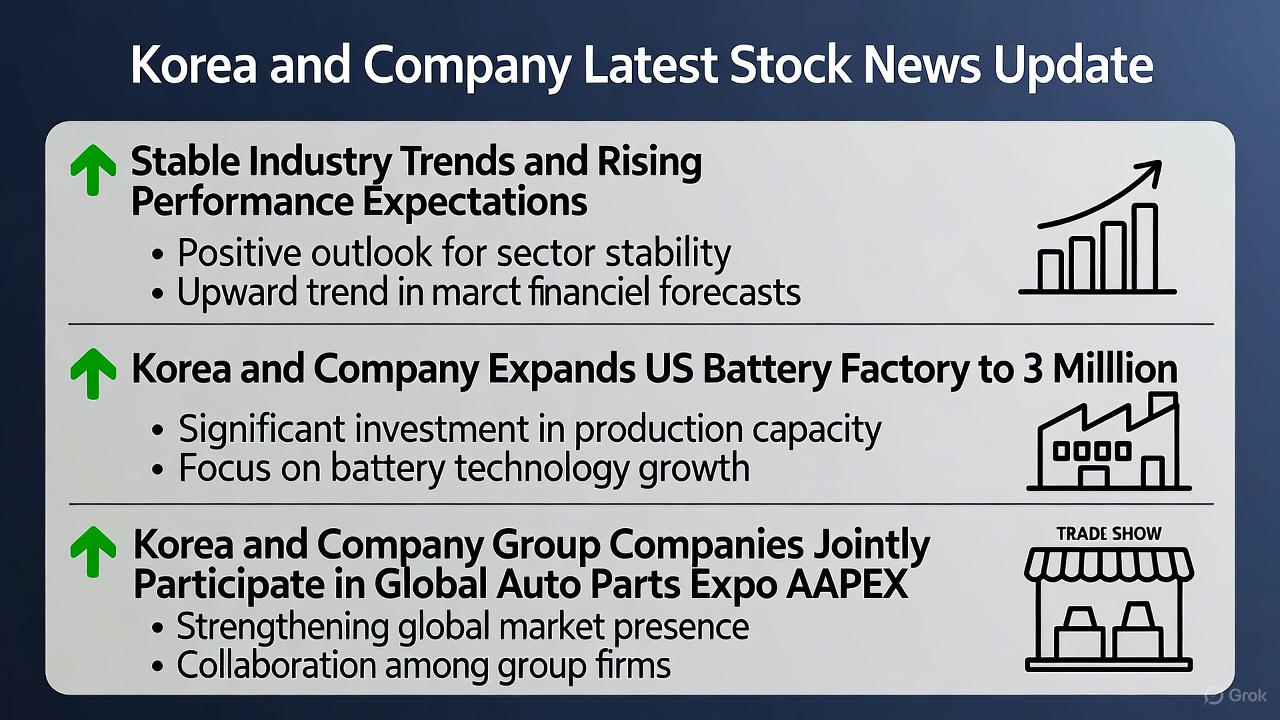 Korea and Company Latest Stock News Update

Stable Industry Trends and Rising Performance Expectations

• Positive outlook for sector stability
• Upward trend in marct financiel forecasts

Korea and Company Expands US Battery Factory to 3 Milllion

• Significant investment in production capacity
• Focus on battery technology growth

Korea and Company Group Companies Jointly Participate in Global Auto Parts Expo AAPEX

• Strengthening global market presence
• Collaboration among group firms

TRADE SHOW

Grok